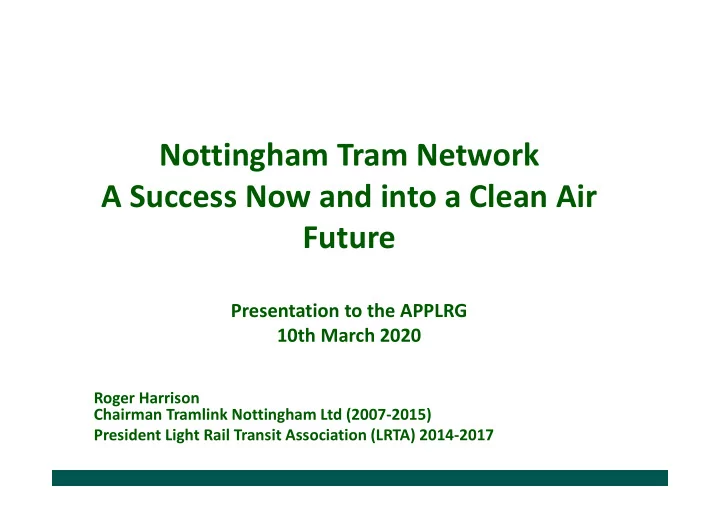 Nottingham Tram Network
A Success Now and into a Clean Air Future

Presentation to the APPLRG
10th March 2020

Roger Harrison
Chairman Tramlink Nottingham Ltd (2007-2015)
President Light Rail Transit Association (LRTA) 2014-2017